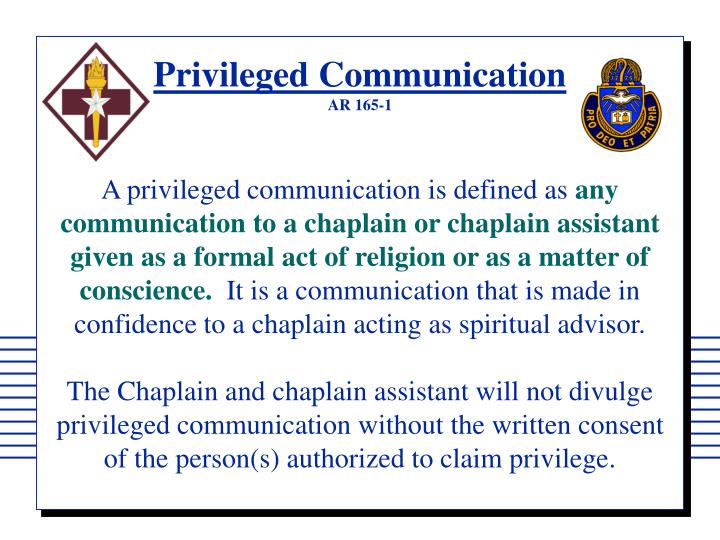 Privileged Communication
AR 165-1

PRO DEO ET PATRIA

A privileged communication is defined as any communication to a chaplain or chaplain assistant given as a formal act of religion or as a matter of conscience. It is a communication that is made in confidence to a chaplain acting as spiritual advisor.

The Chaplain and chaplain assistant will not divulge privileged communication without the written consent of the person(s) authorized to claim privilege.